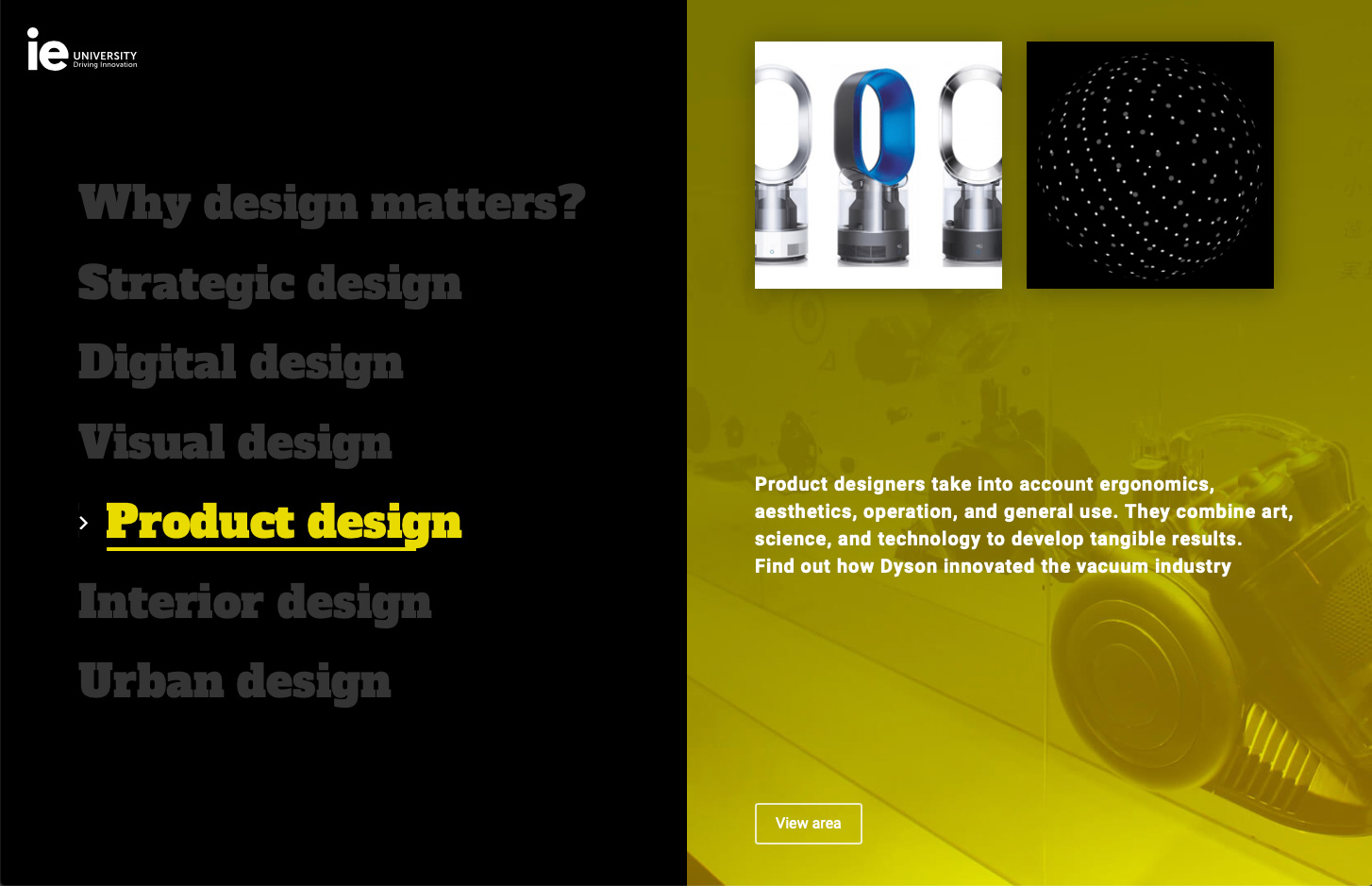 ie UNIVERSITY
Driving Innovation

Why design matters?

Strategic design

Digital design

Visual design

Product design

Interior design

Urban design

Product designers take into account ergonomics, aesthetics, operation, and general use. They combine art, science, and technology to develop tangible results.
Find out how Dyson innovated the vacuum industry

View area